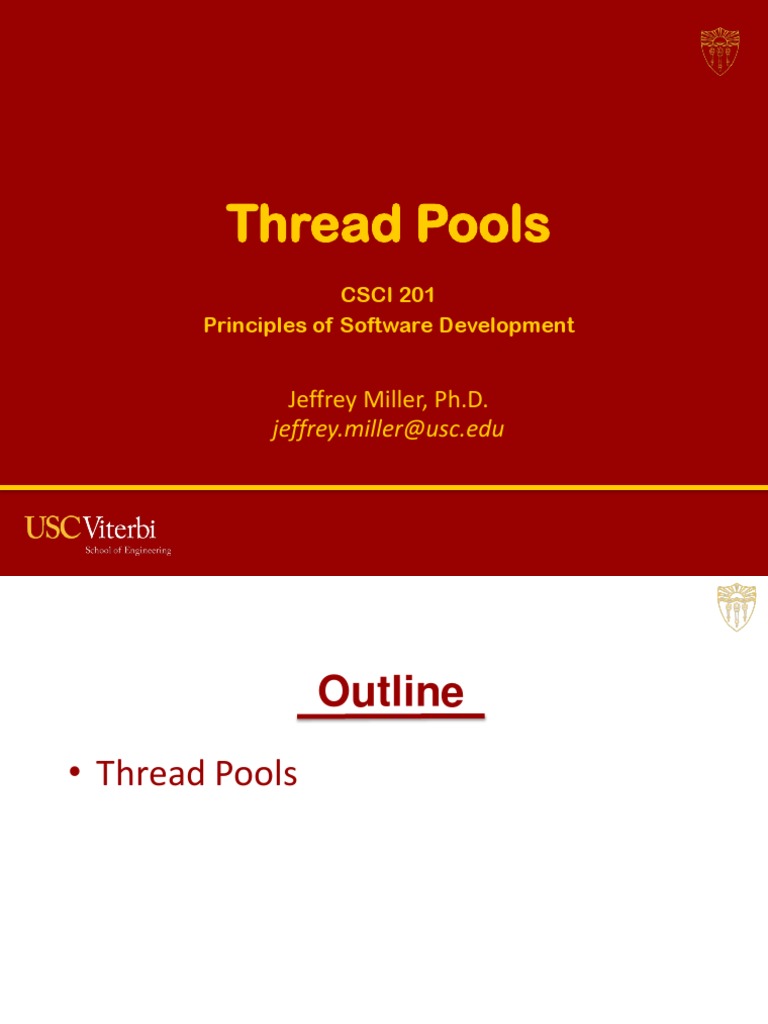 Thread Pools

CSCI 201
Principles of Software Development

Jeffrey Miller, Ph.D.
jeffrey.miller@usc.edu

USC Viterbi
School of Engineering

Outline

• Thread Pools